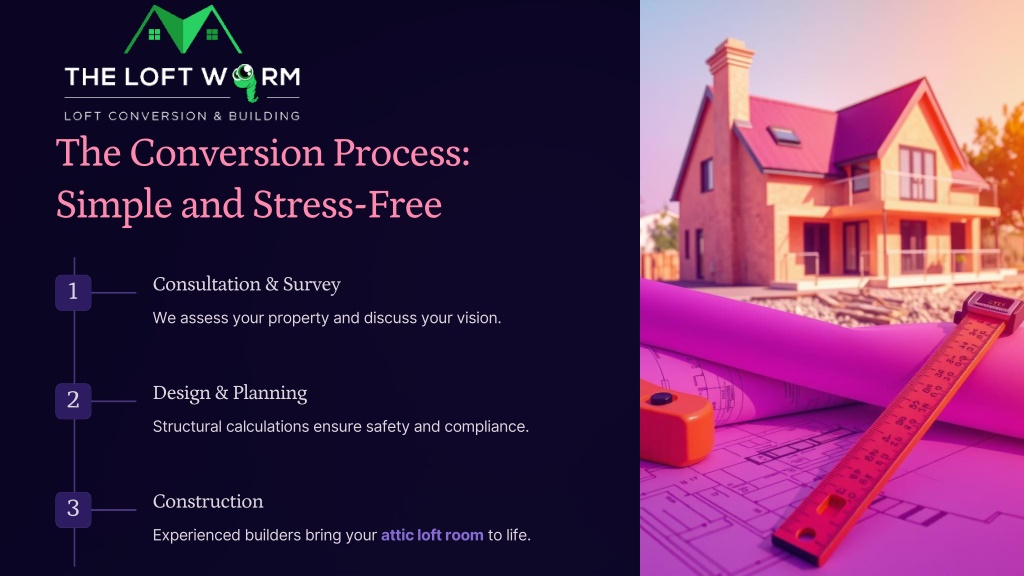 THE LOFT WORM
LOFT CONVERSION & BUILDING

The Conversion Process: Simple and Stress-Free

1
Consultation & Survey
We assess your property and discuss your vision.

2
Design & Planning
Structural calculations ensure safety and compliance.

3
Construction
Experienced builders bring your attic loft room to life.